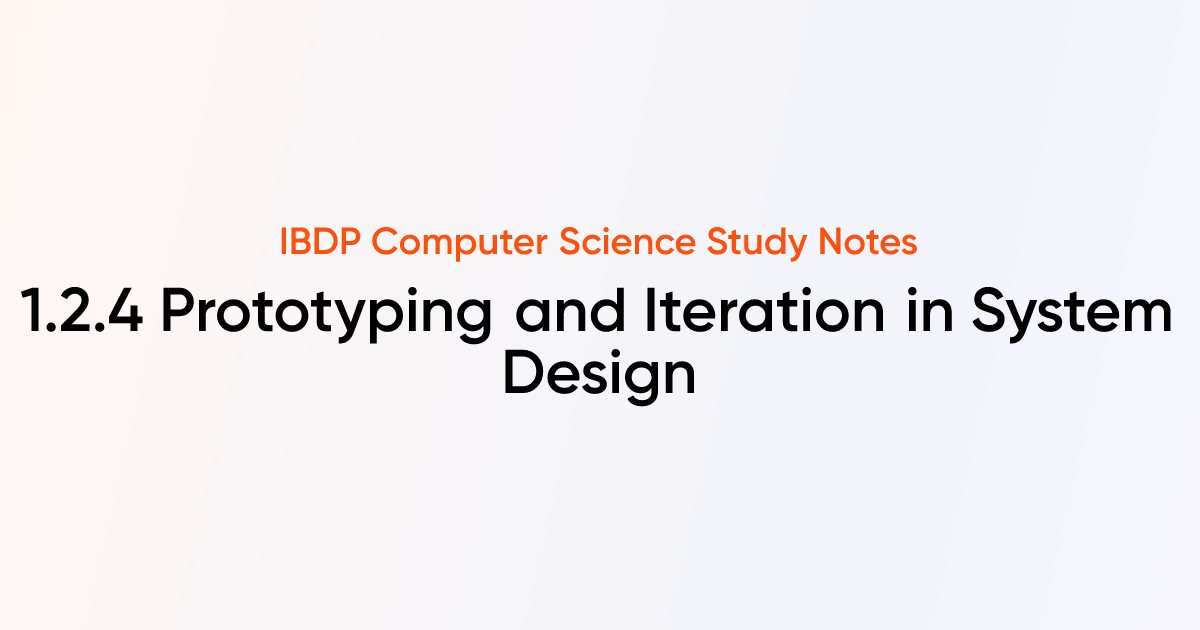 IBDP Computer Science Study Notes

1.2.4 Prototyping and Iteration in System Design